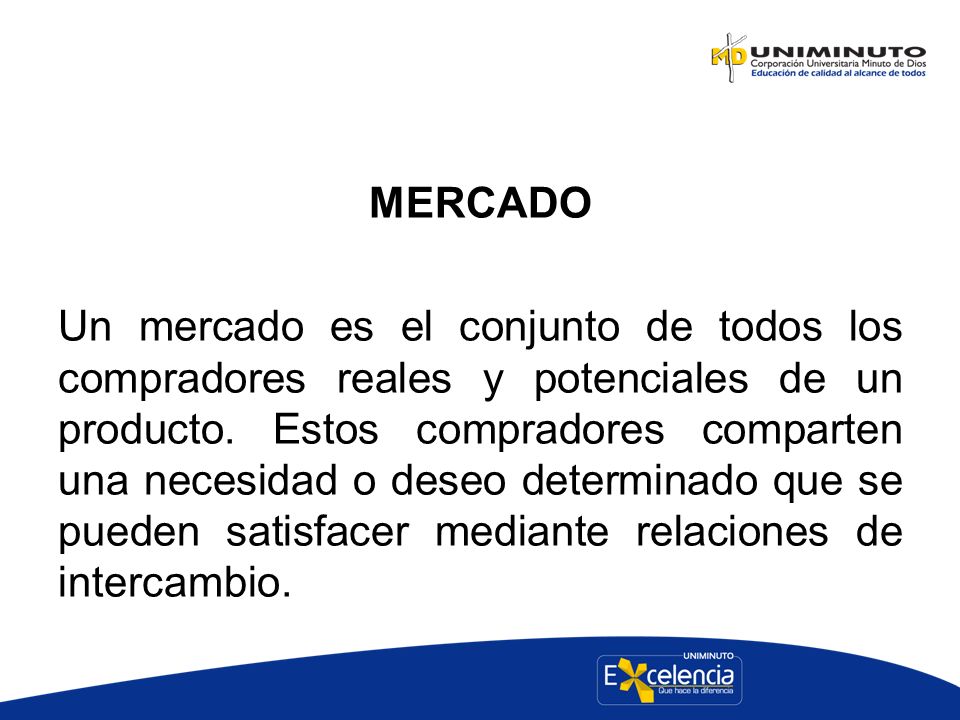 MD UNIMINUTO
Corporación Universitaria Minuto de Dios
Educación de calidad al alcance de todos

MERCADO

Un mercado es el conjunto de todos los compradores reales y potenciales de un producto. Estos compradores comparten una necesidad o deseo determinado que se pueden satisfacer mediante relaciones de intercambio.

UNIMINUTO
Excelencia
Que hace la diferencia